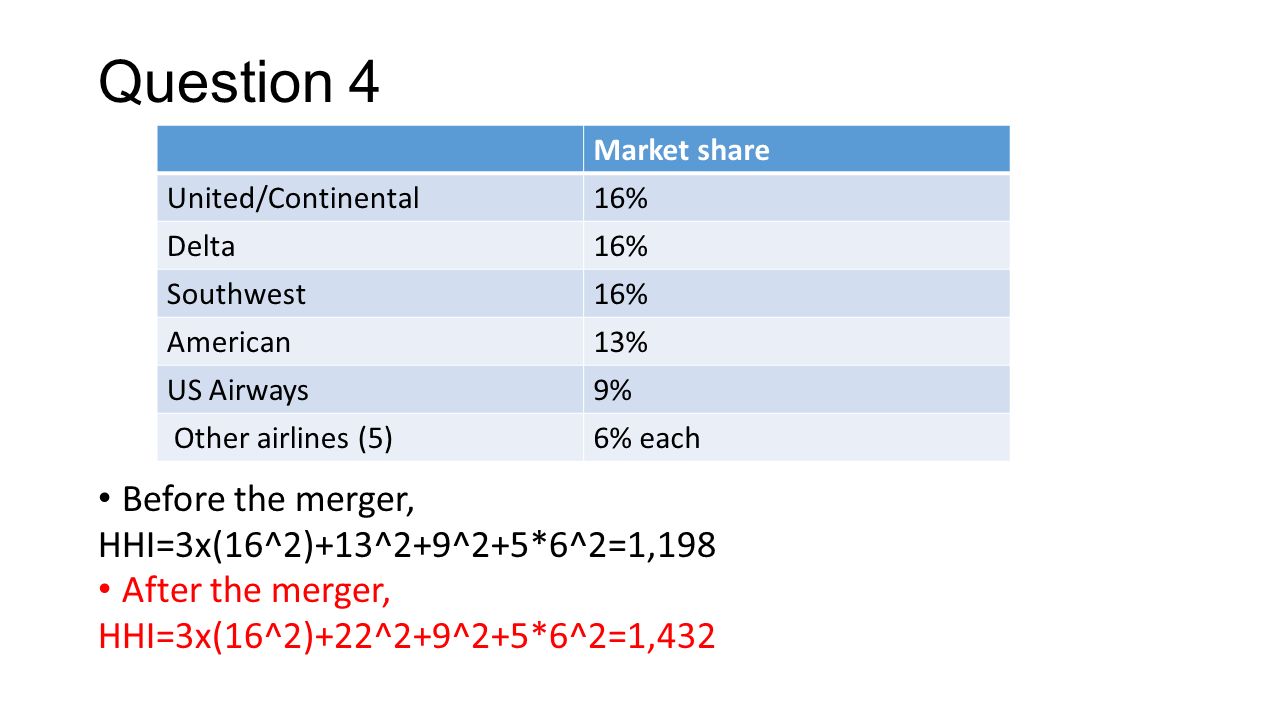 Question 4

| | Market share |
|---|---|
| United/Continental | 16% |
| Delta | 16% |
| Southwest | 16% |
| American | 13% |
| US Airways | 9% |
| Other airlines (5) | 6% each |

• Before the merger, HHI=3x(16^2)+13^2+9^2+5*6^2=1,198

• After the merger, HHI=3x(16^2)+22^2+9^2+5*6^2=1,432